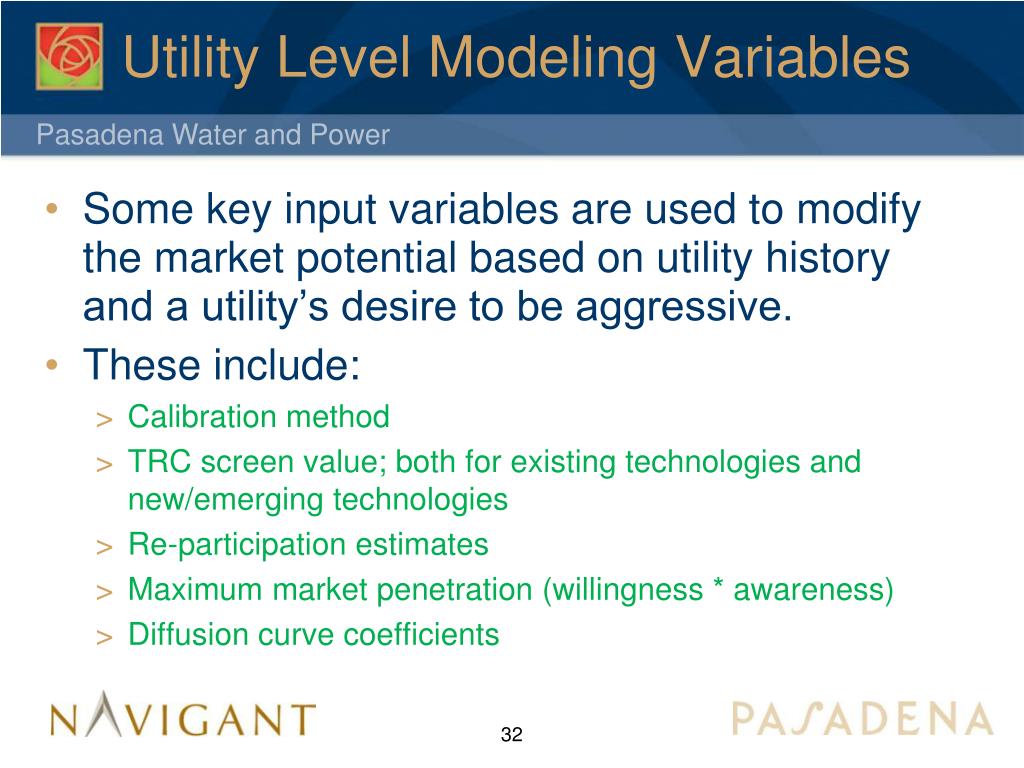 Utility Level Modeling Variables

Pasadena Water and Power

• Some key input variables are used to modify the market potential based on utility history and a utility's desire to be aggressive.
• These include:
> Calibration method
> TRC screen value; both for existing technologies and new/emerging technologies
> Re-participation estimates
> Maximum market penetration (willingness * awareness)
> Diffusion curve coefficients

NAVIGANT

32

PASADENA